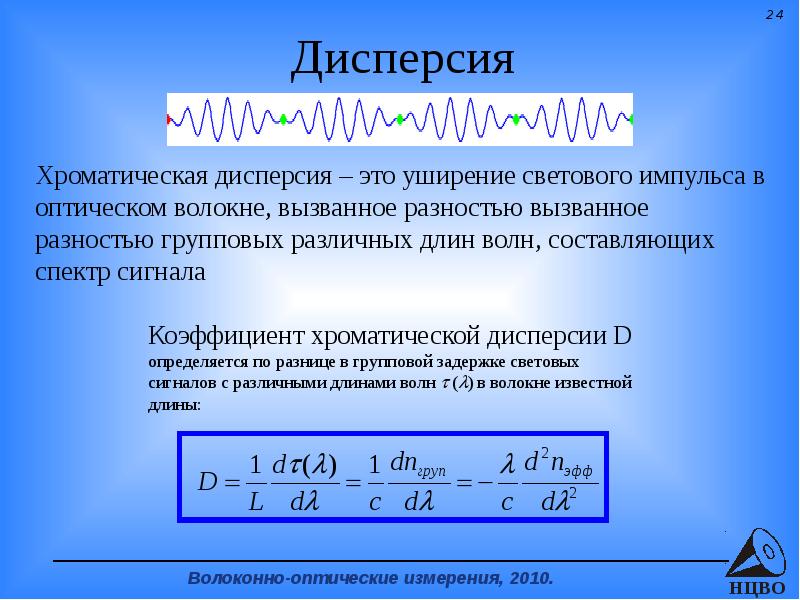 24

Дисперсия

Хроматическая дисперсия – это уширение светового импульса в оптическом волокне, вызванное разностью вызванное разностью групповых различных длин волн, составляющих спектр сигнала

Коэффициент хроматической дисперсии D определяется по разнице в групповой задержке световых сигналов с различными длинами волн $\tau(\lambda)$ в волокне известной длины:

$D = \frac{1}{L}\frac{d\tau(\lambda)}{d\lambda} = \frac{1}{c}\frac{dn_{груп}}{d\lambda} = -\frac{\lambda}{c}\frac{d^2 n_{эфф}}{d\lambda^2}$

Волоконно-оптические измерения, 2010.

НЦВО